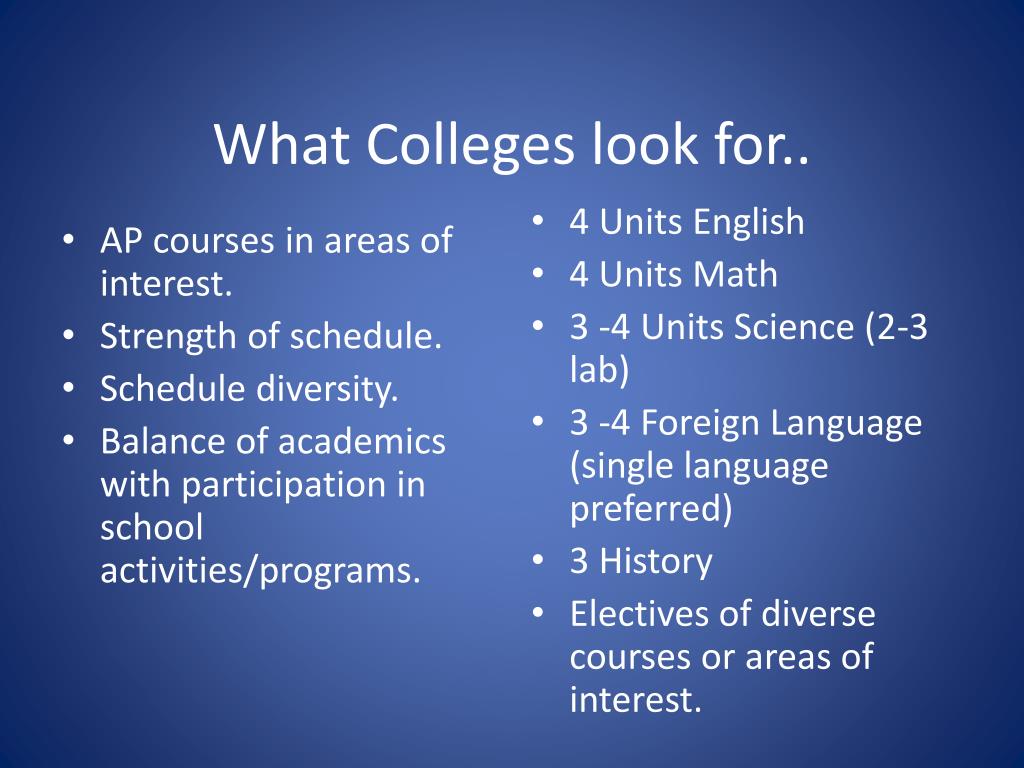 What Colleges look for..

• AP courses in areas of interest.
• Strength of schedule.
• Schedule diversity.
• Balance of academics with participation in school activities/programs.

• 4 Units English
• 4 Units Math
• 3 -4 Units Science (2-3 lab)
• 3 -4 Foreign Language (single language preferred)
• 3 History
• Electives of diverse courses or areas of interest.